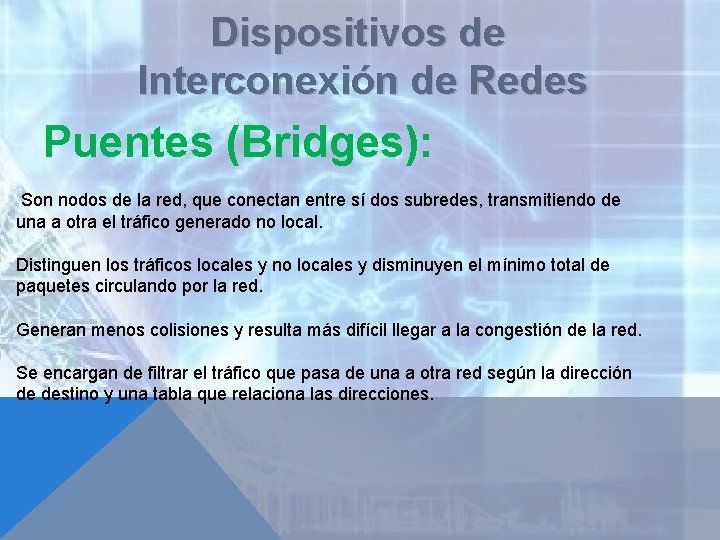 Dispositivos de Interconexión de Redes

Puentes (Bridges):

Son nodos de la red, que conectan entre sí dos subredes, transmitiendo de una a otra el tráfico generado no local.

Distinguen los tráficos locales y no locales y disminuyen el mínimo total de paquetes circulando por la red.

Generan menos colisiones y resulta más difícil llegar a la congestión de la red.

Se encargan de filtrar el tráfico que pasa de una a otra red según la dirección de destino y una tabla que relaciona las direcciones.